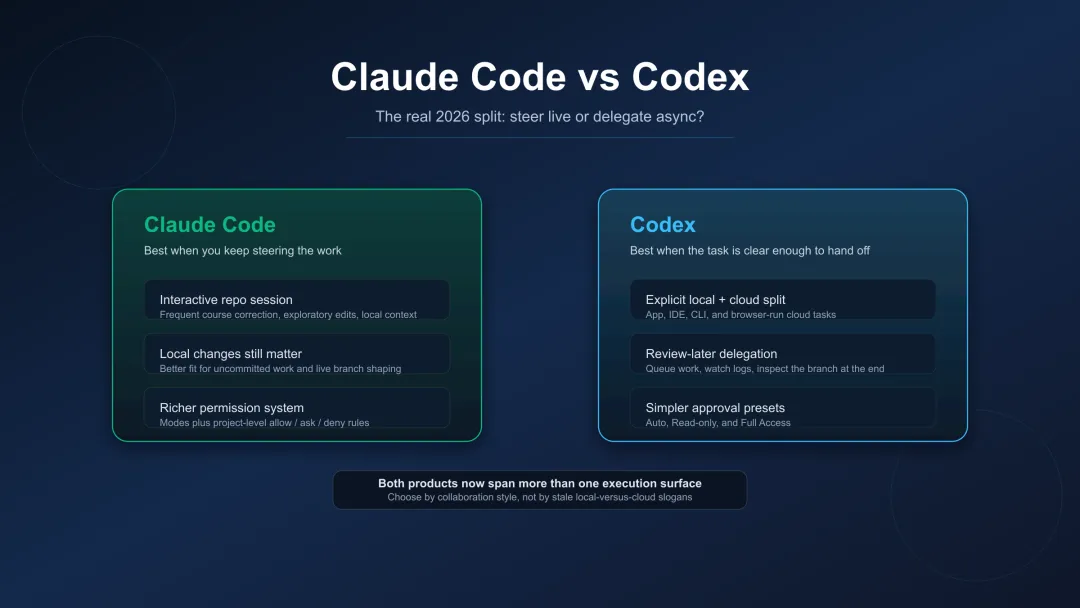 Claude Code vs Codex

The real 2026 split: steer live or delegate async?

Claude Code
Best when you keep steering the work

Interactive repo session
Frequent course correction, exploratory edits, local context

Local changes still matter
Better fit for uncommitted work and live branch shaping

Richer permission system
Modes plus project-level allow / ask / deny rules

Codex
Best when the task is clear enough to hand off

Explicit local + cloud split
App, IDE, CLI, and browser-run cloud tasks

Review-later delegation
Queue work, watch logs, inspect the branch at the end

Simpler approval presets
Auto, Read-only, and Full Access

Both products now span more than one execution surface
Choose by collaboration style, not by stale local-versus-cloud slogans